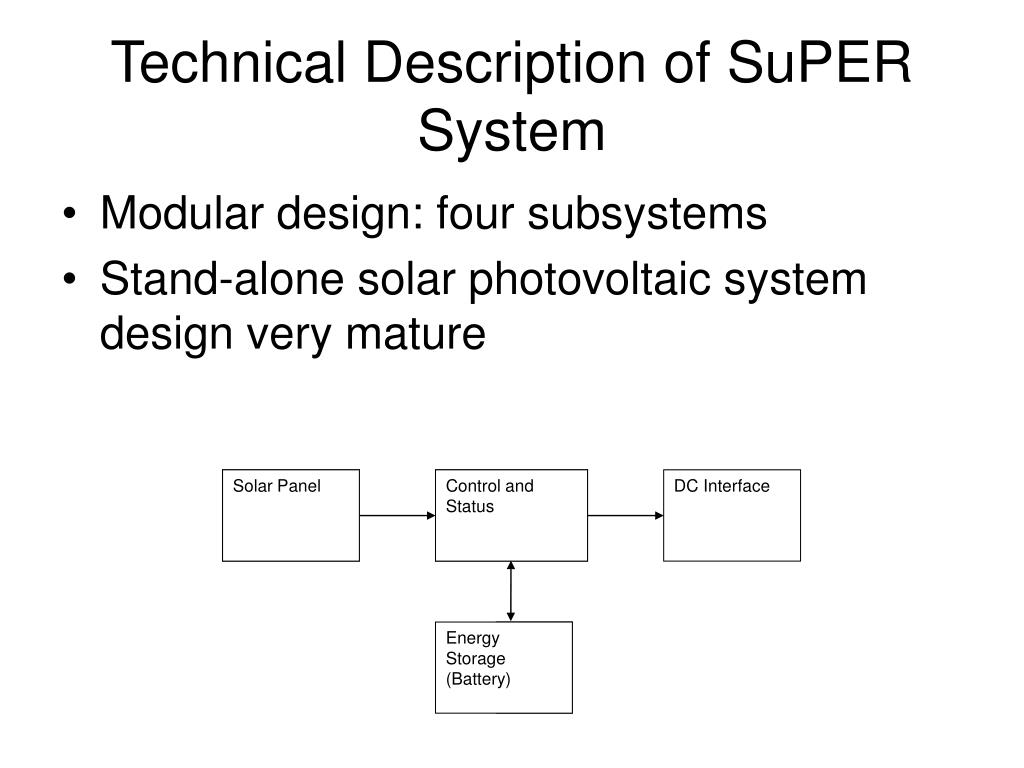 Technical Description of SuPER System

• Modular design: four subsystems
• Stand-alone solar photovoltaic system design very mature

Solar Panel

Control and Status

DC Interface

Energy Storage (Battery)